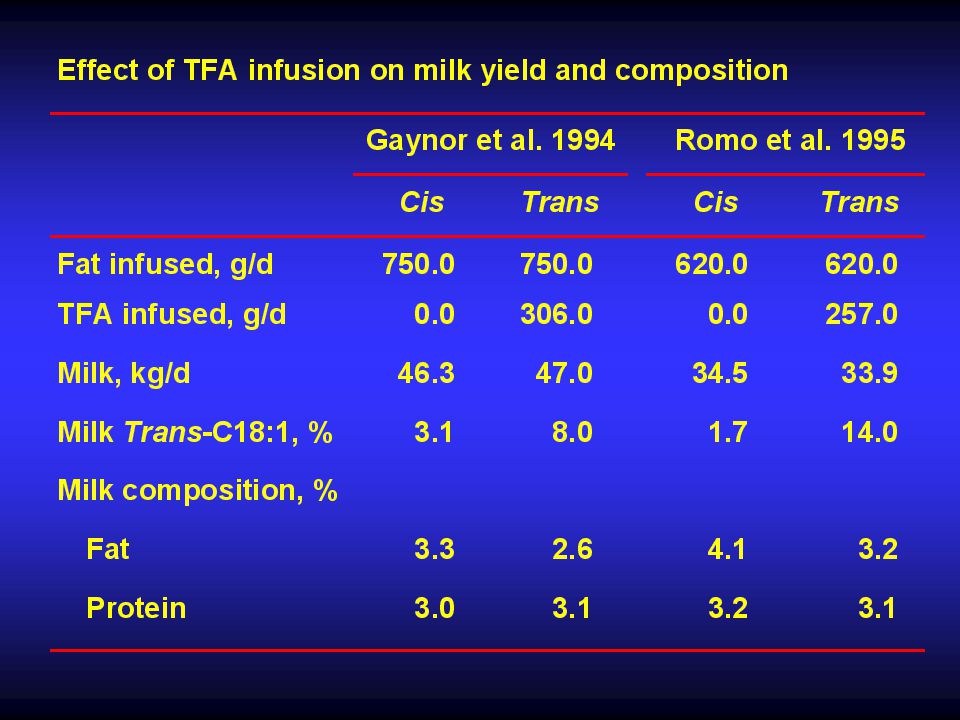 Effect of TFA infusion on milk yield and composition

| | Gaynor et al. 1994 | | Romo et al. 1995 | |
|---|---|---|---|---|
| | Cis | Trans | Cis | Trans |
| Fat infused, g/d | 750.0 | 750.0 | 620.0 | 620.0 |
| TFA infused, g/d | 0.0 | 306.0 | 0.0 | 257.0 |
| Milk, kg/d | 46.3 | 47.0 | 34.5 | 33.9 |
| Milk Trans-C18:1, % | 3.1 | 8.0 | 1.7 | 14.0 |
| Milk composition, % | | | | |
| Fat | 3.3 | 2.6 | 4.1 | 3.2 |
| Protein | 3.0 | 3.1 | 3.2 | 3.1 |